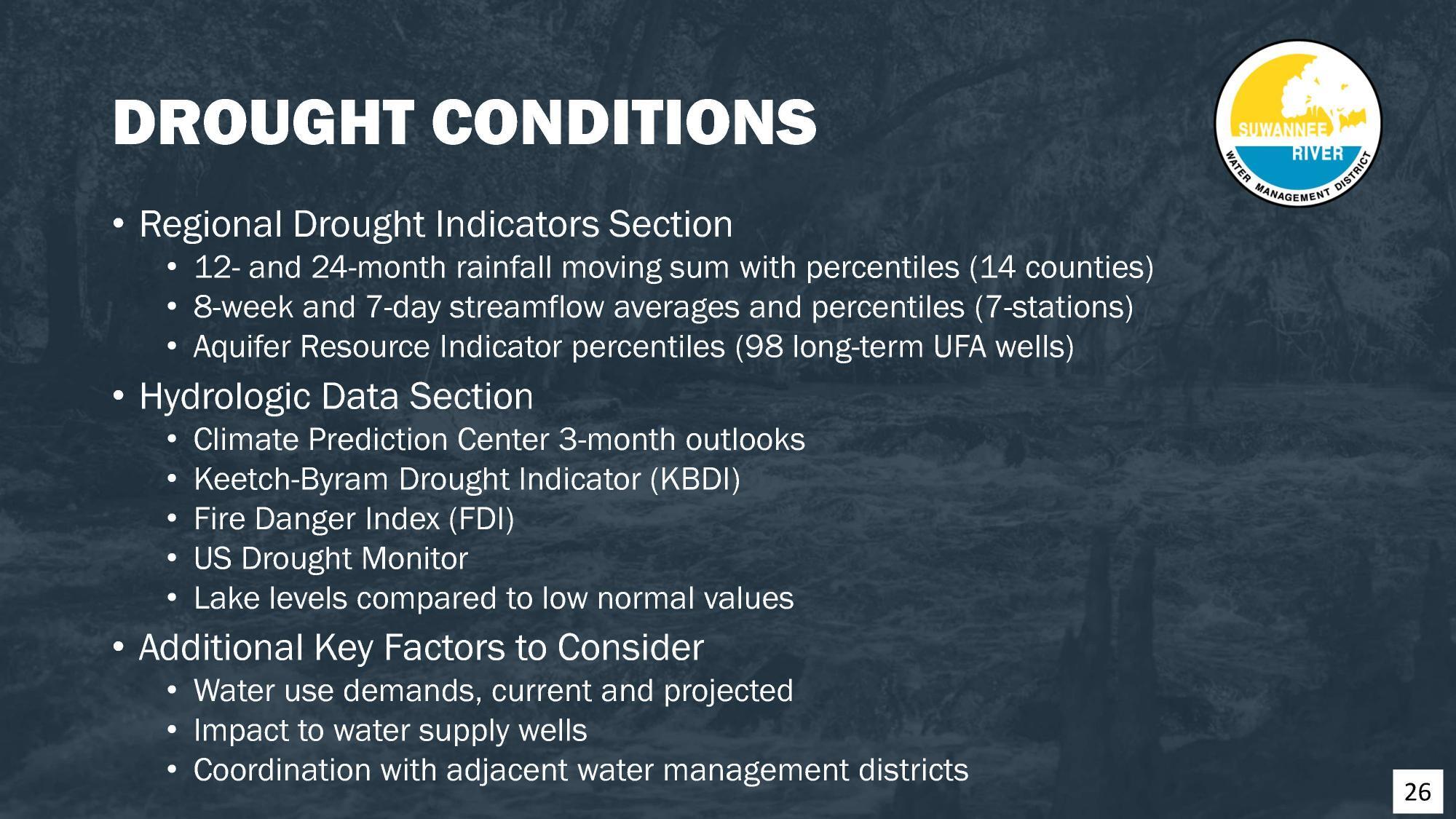 DROUGHT CONDITIONS

SUWANNEE RIVER WATER MANAGEMENT DISTRICT

• Regional Drought Indicators Section
  • 12- and 24-month rainfall moving sum with percentiles (14 counties)
  • 8-week and 7-day streamflow averages and percentiles (7-stations)
  • Aquifer Resource Indicator percentiles (98 long-term UFA wells)
• Hydrologic Data Section
  • Climate Prediction Center 3-month outlooks
  • Keetch-Byram Drought Indicator (KBDI)
  • Fire Danger Index (FDI)
  • US Drought Monitor
  • Lake levels compared to low normal values
• Additional Key Factors to Consider
  • Water use demands, current and projected
  • Impact to water supply wells
  • Coordination with adjacent water management districts

26